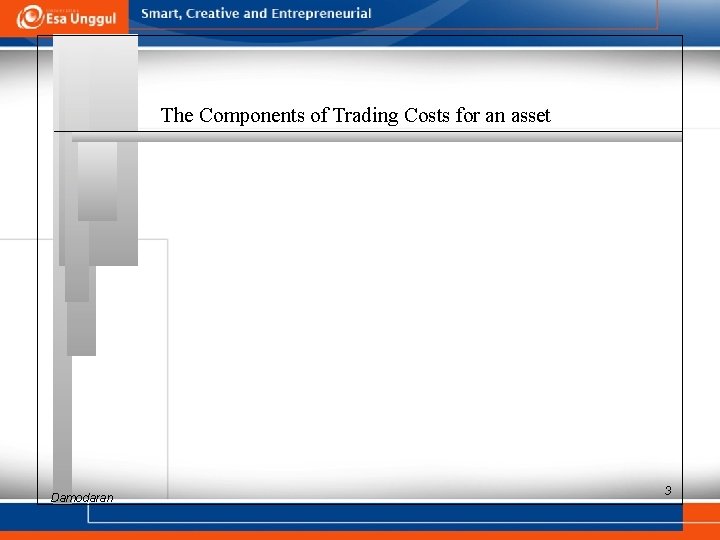 Esa Unggul

Smart, Creative and Entrepreneurial

The Components of Trading Costs for an asset

Damodaran

3